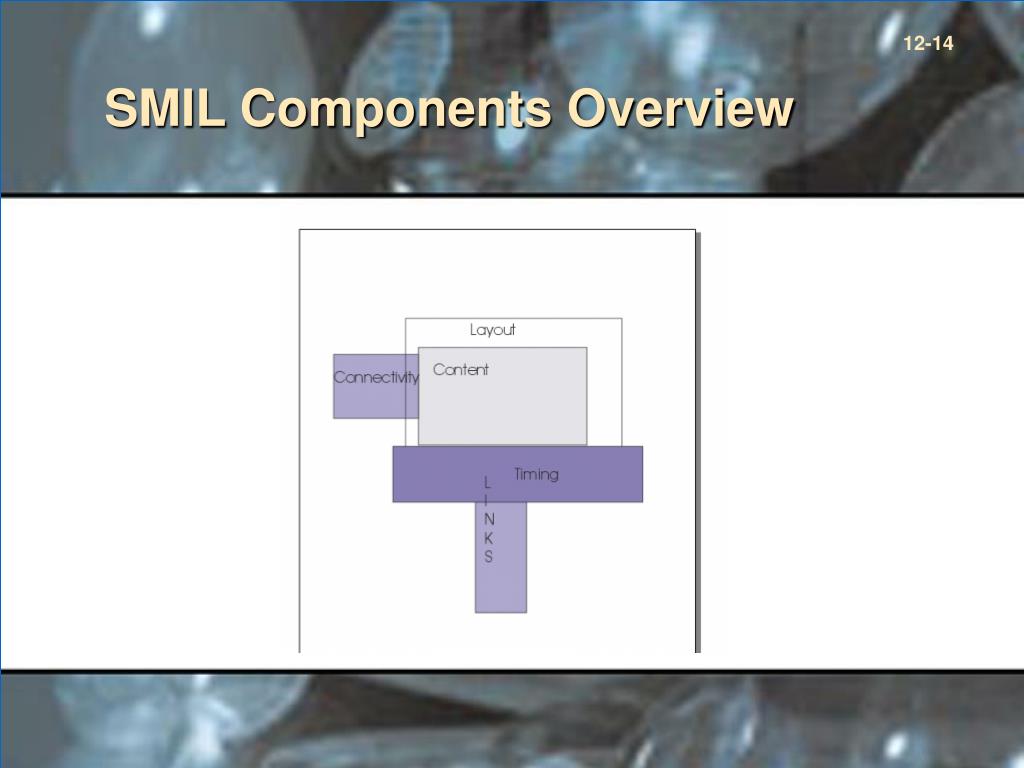 12-14

SMIL Components Overview

Layout

Connectivity

Content

Timing

L I N K S